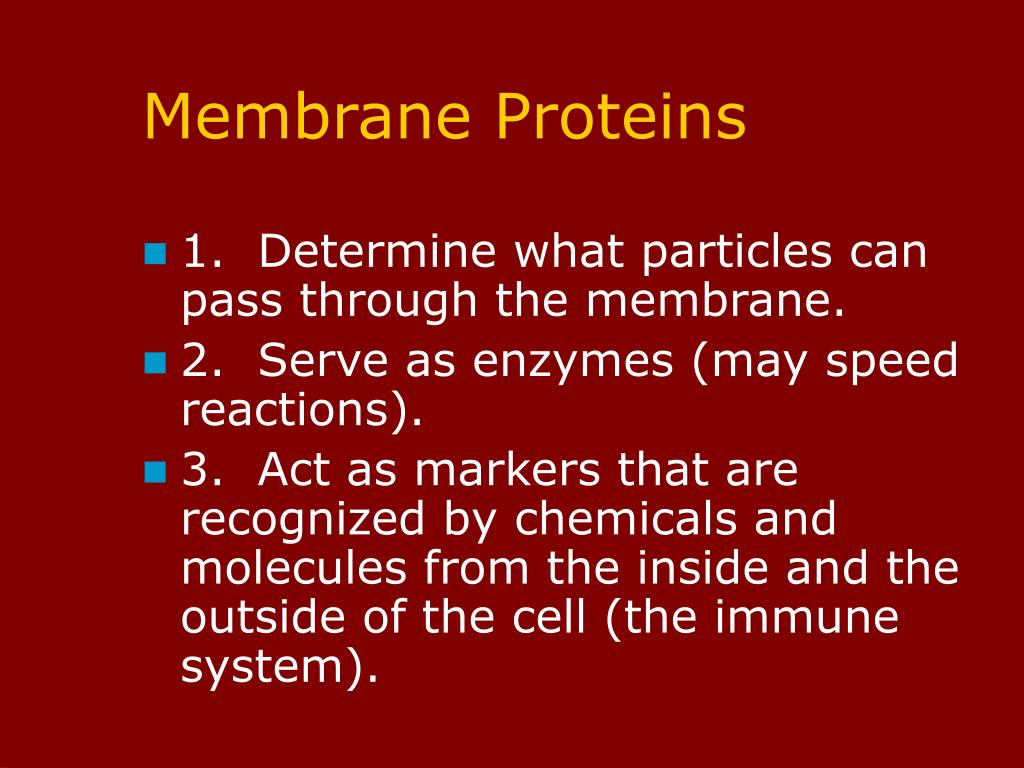 Membrane Proteins

1. Determine what particles can pass through the membrane.

2. Serve as enzymes (may speed reactions).

3. Act as markers that are recognized by chemicals and molecules from the inside and the outside of the cell (the immune system).